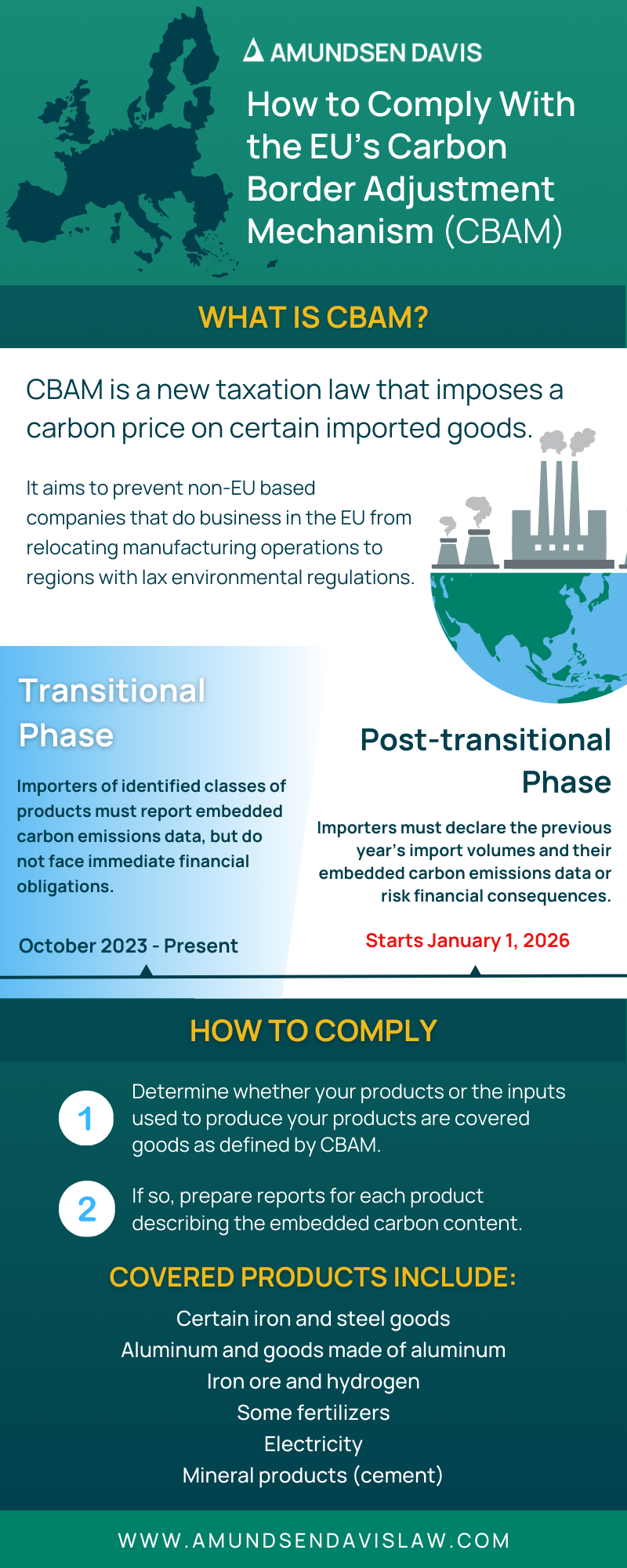 AMUNDSEN DAVIS

How to Comply With the EU's Carbon Border Adjustment Mechanism (CBAM)

WHAT IS CBAM?

CBAM is a new taxation law that imposes a carbon price on certain imported goods.

It aims to prevent non-EU based companies that do business in the EU from relocating manufacturing operations to regions with lax environmental regulations.

Transitional Phase

Importers of identified classes of products must report embedded carbon emissions data, but do not face immediate financial obligations.

October 2023 - Present

Post-transitional Phase

Importers must declare the previous year's import volumes and their embedded carbon emissions data or risk financial consequences.

Starts January 1, 2026

HOW TO COMPLY

1 Determine whether your products or the inputs used to produce your products are covered goods as defined by CBAM.

2 If so, prepare reports for each product describing the embedded carbon content.

COVERED PRODUCTS INCLUDE:

Certain iron and steel goods
Aluminum and goods made of aluminum
Iron ore and hydrogen
Some fertilizers
Electricity
Mineral products (cement)

WWW.AMUNDSENDAVISLAW.COM